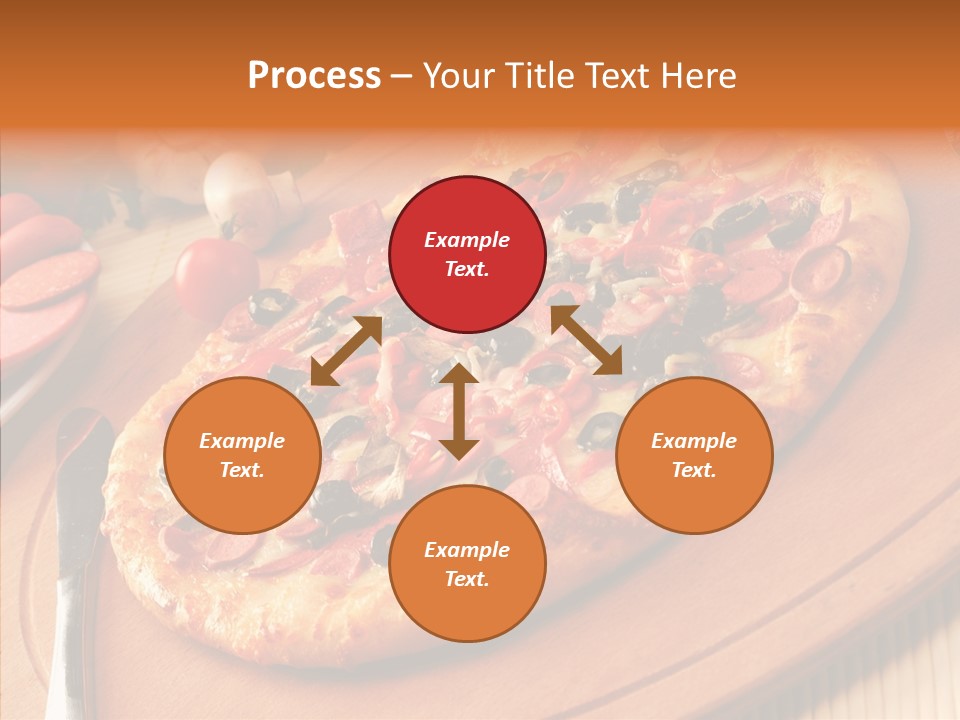 Process – Your Title Text Here

Example Text.

Example Text.

Example Text.

Example Text.